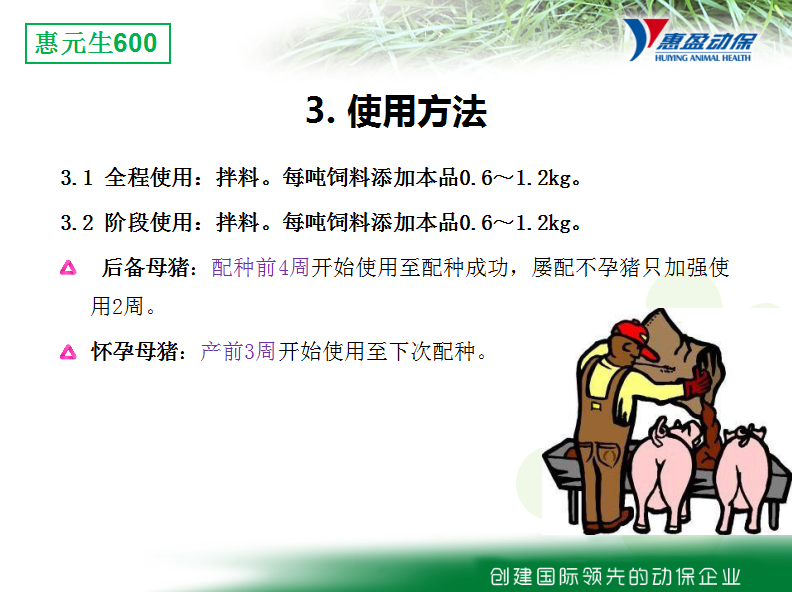 惠元生600

惠盈动保
HUIYING ANIMAL HEALTH

3. 使用方法

3.1 全程使用：拌料。每吨饲料添加本品0.6～1.2kg。

3.2 阶段使用：拌料。每吨饲料添加本品0.6～1.2kg。

后备母猪：配种前4周开始使用至配种成功，屡配不孕猪只加强使用2周。

怀孕母猪：产前3周开始使用至下次配种。

创建国际领先的动保企业